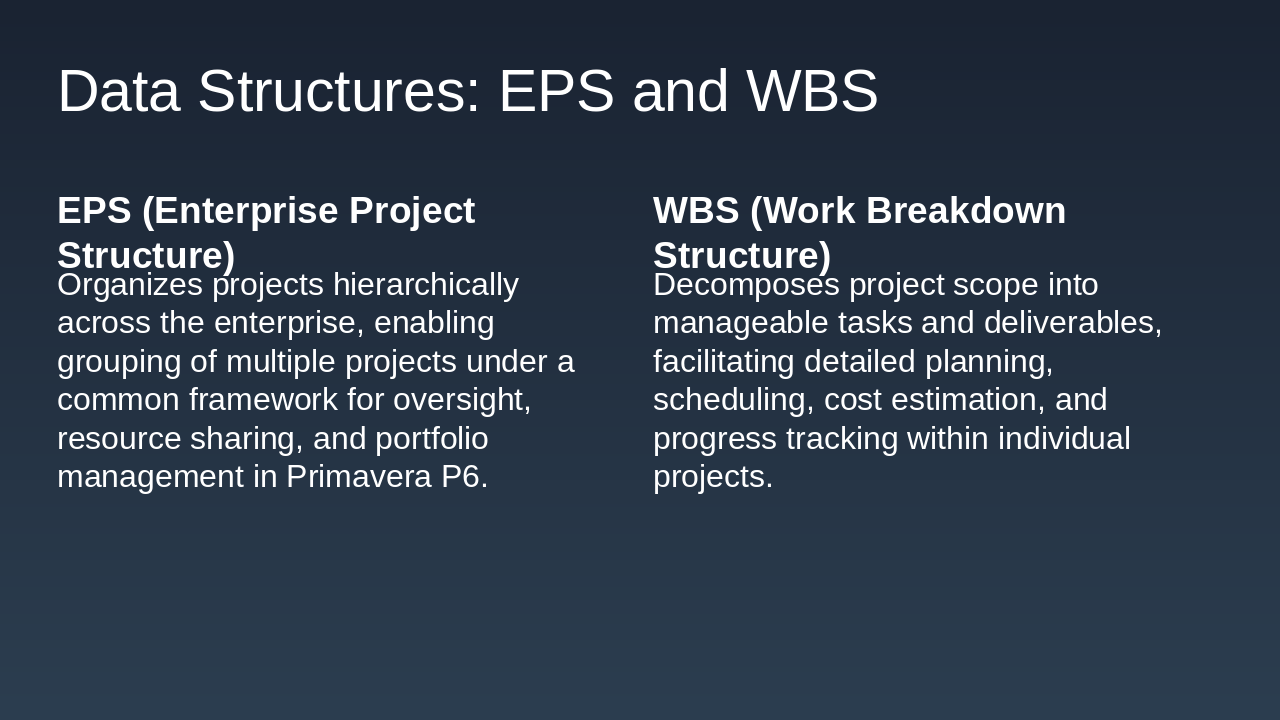 Data Structures: EPS and WBS

EPS (Enterprise Project Structure)

Organizes projects hierarchically across the enterprise, enabling grouping of multiple projects under a common framework for oversight, resource sharing, and portfolio management in Primavera P6.

WBS (Work Breakdown Structure)

Decomposes project scope into manageable tasks and deliverables, facilitating detailed planning, scheduling, cost estimation, and progress tracking within individual projects.